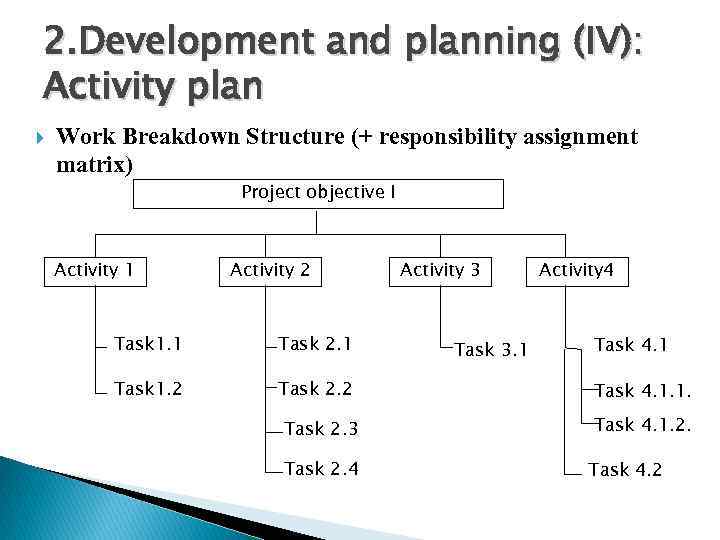 2.Development and planning (IV): Activity plan

Work Breakdown Structure (+ responsibility assignment matrix)

Project objective I

Activity 1
Task1.1
Task1.2

Activity 2
Task 2.1
Task 2.2
Task 2.3
Task 2.4

Activity 3
Task 3.1

Activity4
Task 4.1
Task 4.1.1.
Task 4.1.2.
Task 4.2